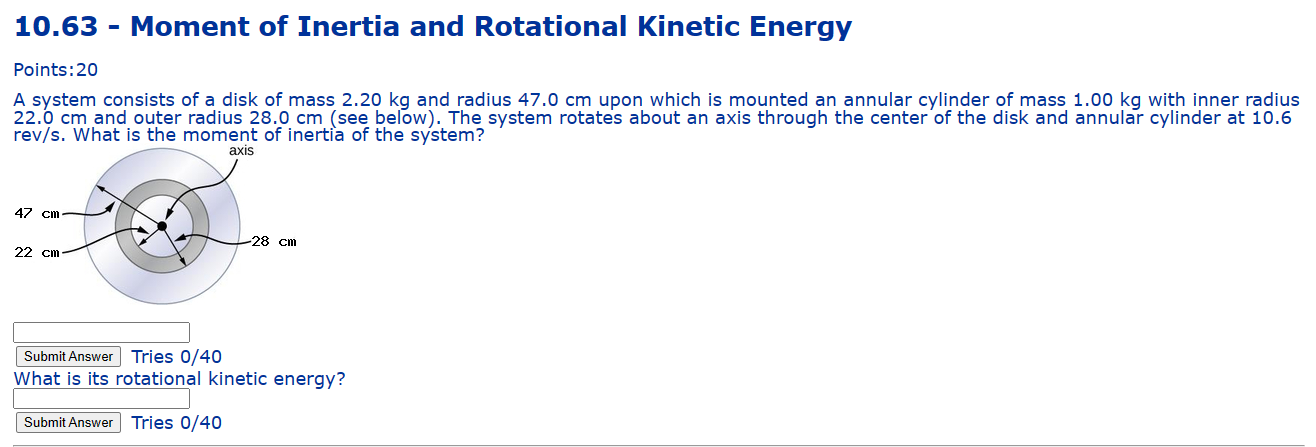 10.63 - Moment of Inertia and Rotational Kinetic Energy

Points:20

A system consists of a disk of mass 2.20 kg and radius 47.0 cm upon which is mounted an annular cylinder of mass 1.00 kg with inner radius 22.0 cm and outer radius 28.0 cm (see below). The system rotates about an axis through the center of the disk and annular cylinder at 10.6 rev/s. What is the moment of inertia of the system?

axis
47 cm
22 cm
28 cm

Submit Answer Tries 0/40
What is its rotational kinetic energy?

Submit Answer Tries 0/40